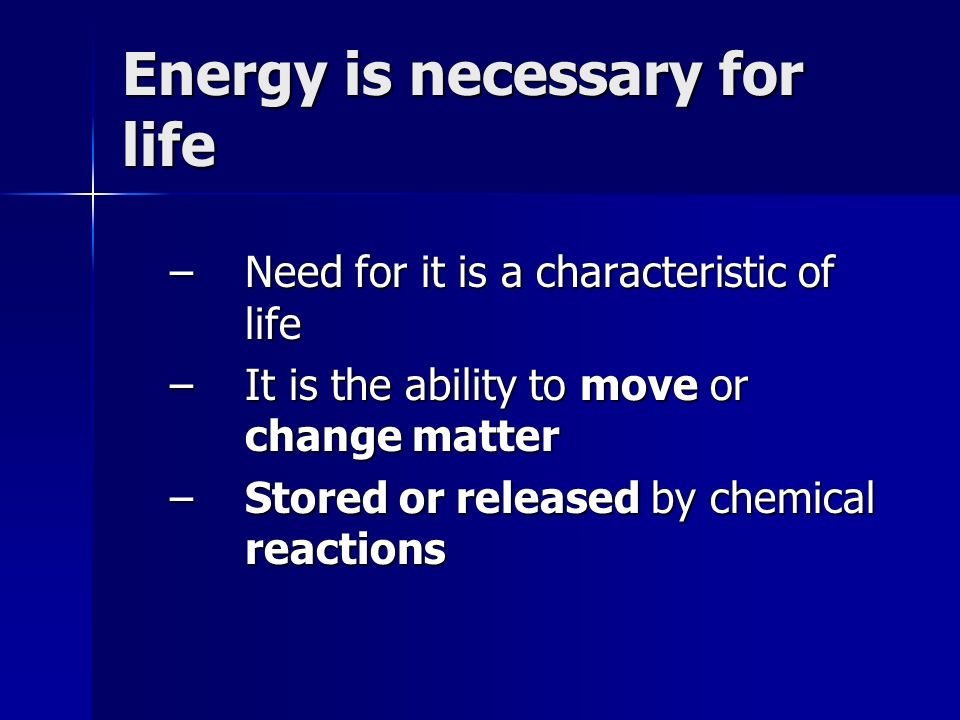 Energy is necessary for life

– Need for it is a characteristic of life
– It is the ability to move or change matter
– Stored or released by chemical reactions